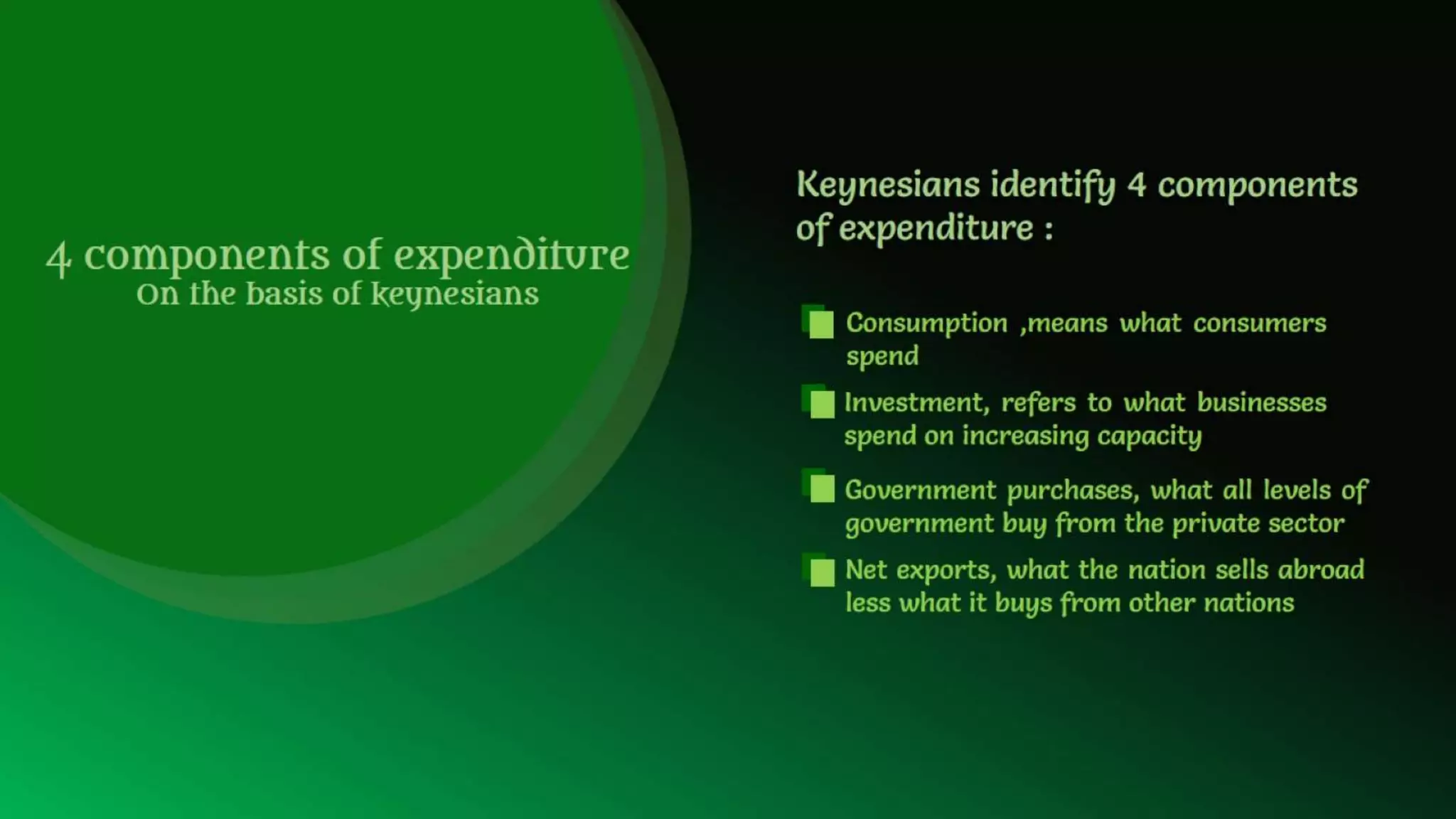 4 components of expenditure
On the basis of keynesians

Keynesians identify 4 components of expenditure :

Consumption ,means what consumers spend

Investment, refers to what businesses spend on increasing capacity

Government purchases, what all levels of government buy from the private sector

Net exports, what the nation sells abroad less what it buys from other nations